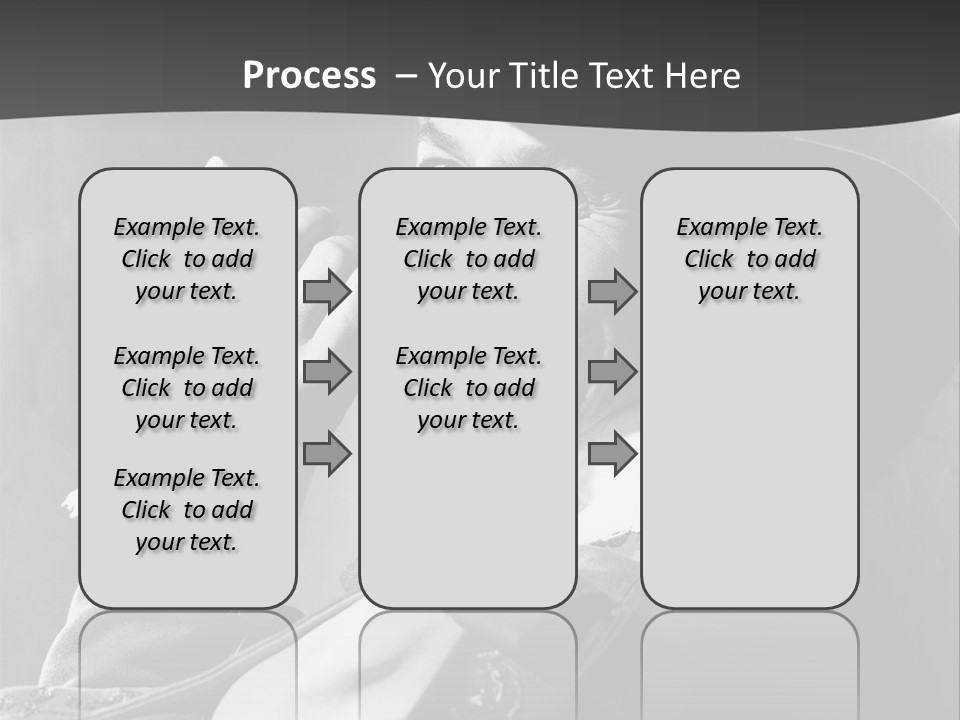 Process – Your Title Text Here

Example Text. Click to add your text.

Example Text. Click to add your text.

Example Text. Click to add your text.

Example Text. Click to add your text.

Example Text. Click to add your text.

Example Text. Click to add your text.